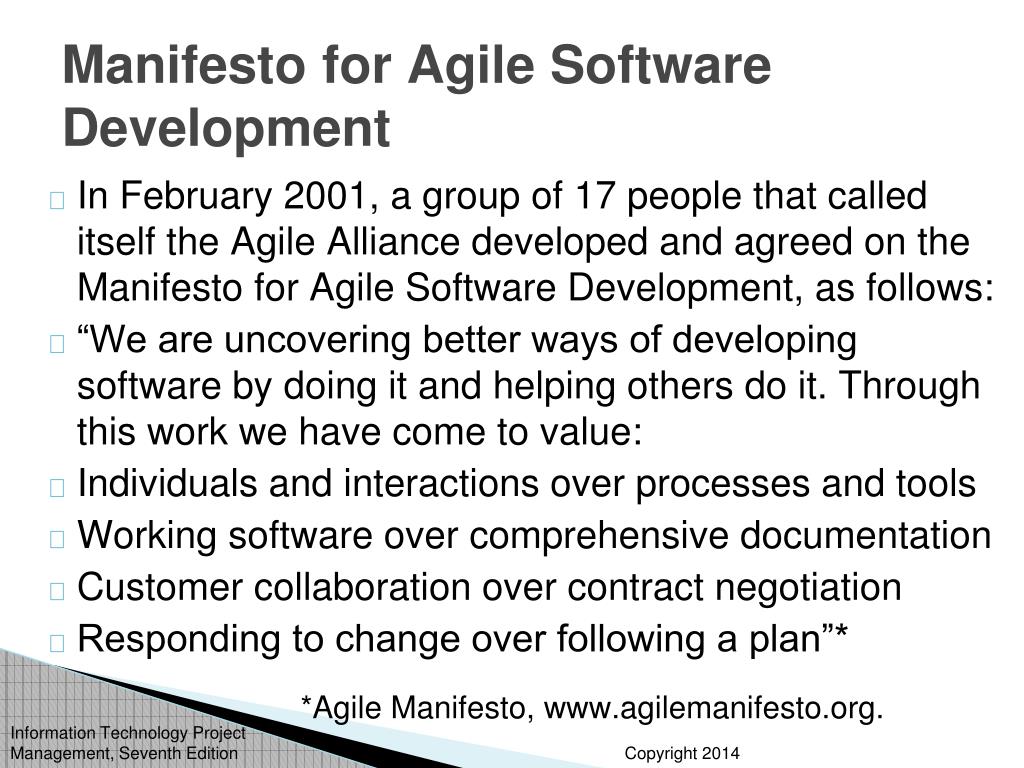 Manifesto for Agile Software Development

In February 2001, a group of 17 people that called itself the Agile Alliance developed and agreed on the Manifesto for Agile Software Development, as follows:

“We are uncovering better ways of developing software by doing it and helping others do it. Through this work we have come to value:

Individuals and interactions over processes and tools

Working software over comprehensive documentation

Customer collaboration over contract negotiation

Responding to change over following a plan”*

*Agile Manifesto, www.agilemanifesto.org.

Information Technology Project Management, Seventh Edition

Copyright 2014